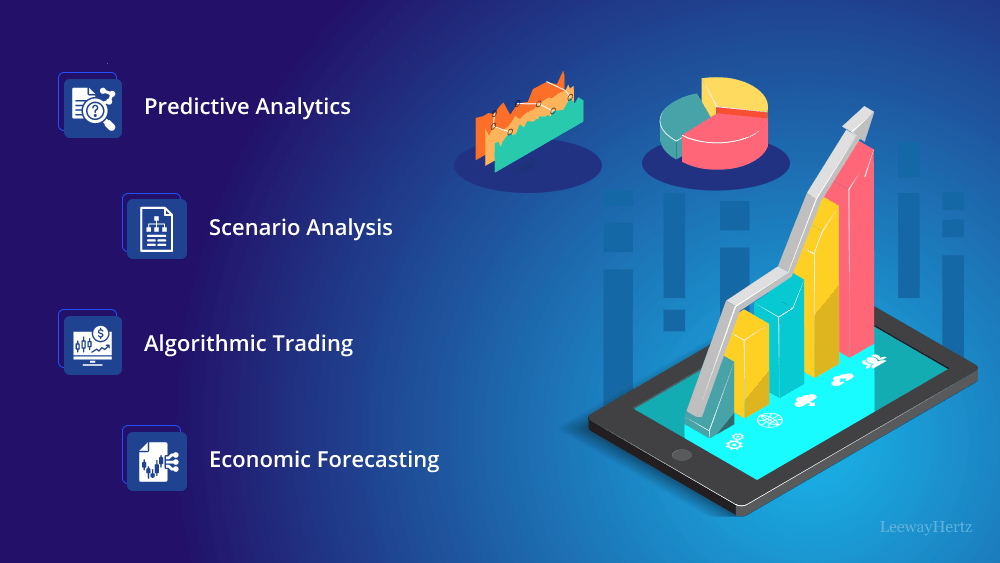 Predictive Analytics

Scenario Analysis

Algorithmic Trading

Economic Forecasting

LeewayHertz